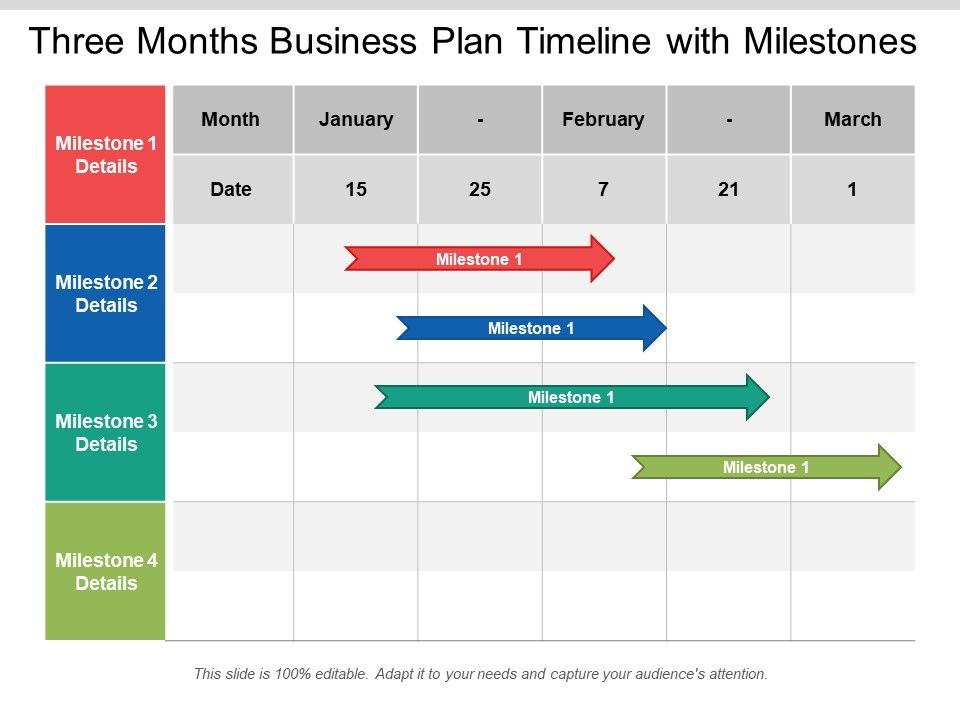 Three Months Business Plan Timeline with Milestones

Milestone 1 Details

Milestone 2 Details

Milestone 3 Details

Milestone 4 Details

| Month | January | - | February | - | March |
|---|---|---|---|---|---|
| Date | 15 | 25 | 7 | 21 | 1 |

Milestone 1

Milestone 1

Milestone 1

Milestone 1

This slide is 100% editable. Adapt it to your needs and capture your audience's attention.